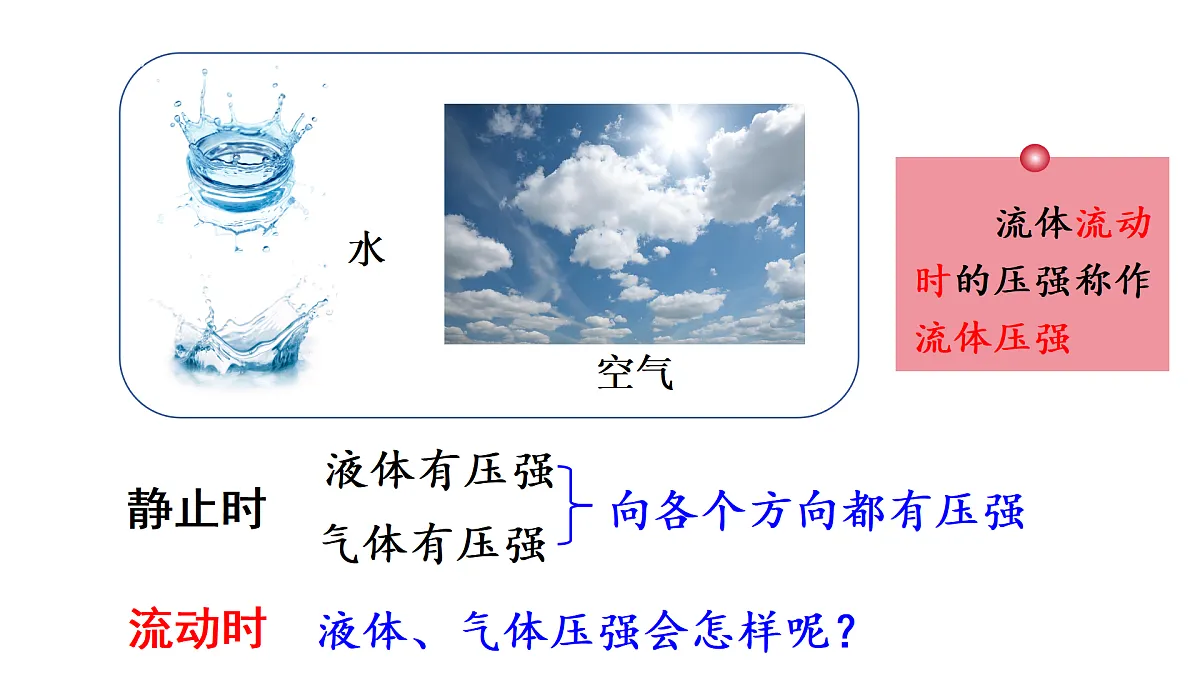 水

空气

流体流动时的压强称作流体压强

静止时 液体有压强
气体有压强
向各个方向都有压强

流动时 液体、气体压强会怎样呢？